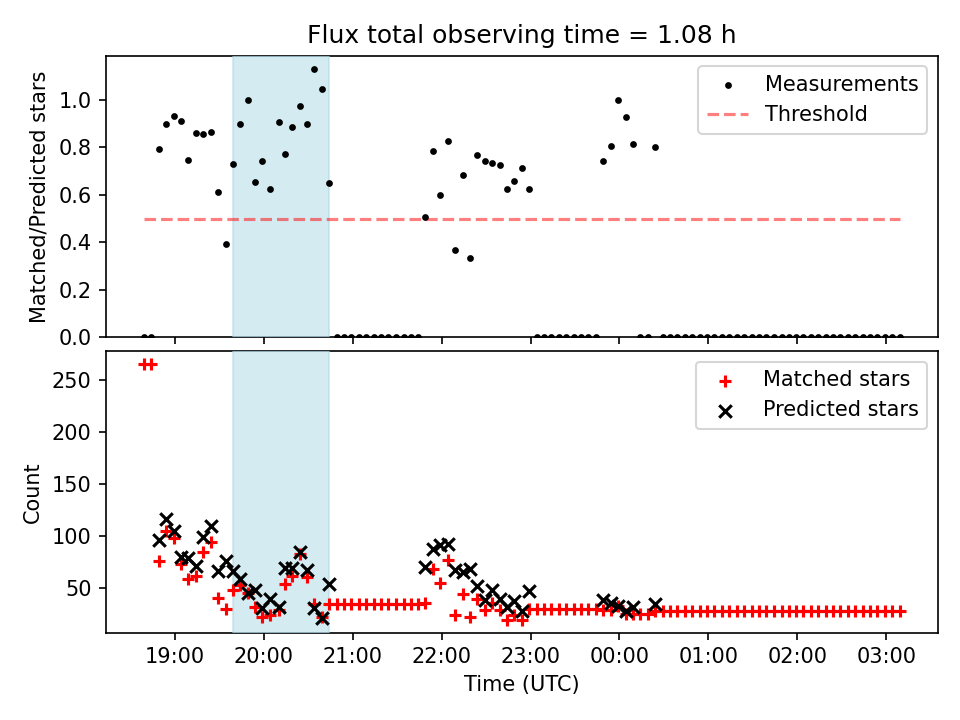 Flux total observing time = 1.08 h

Matched/Predicted stars

1.0
0.8
0.6
0.4
0.2
0.0

Measurements
Threshold

Count

250
200
150
100
50

Matched stars
Predicted stars

19:00
20:00
21:00
22:00
23:00
00:00
01:00
02:00
03:00

Time (UTC)